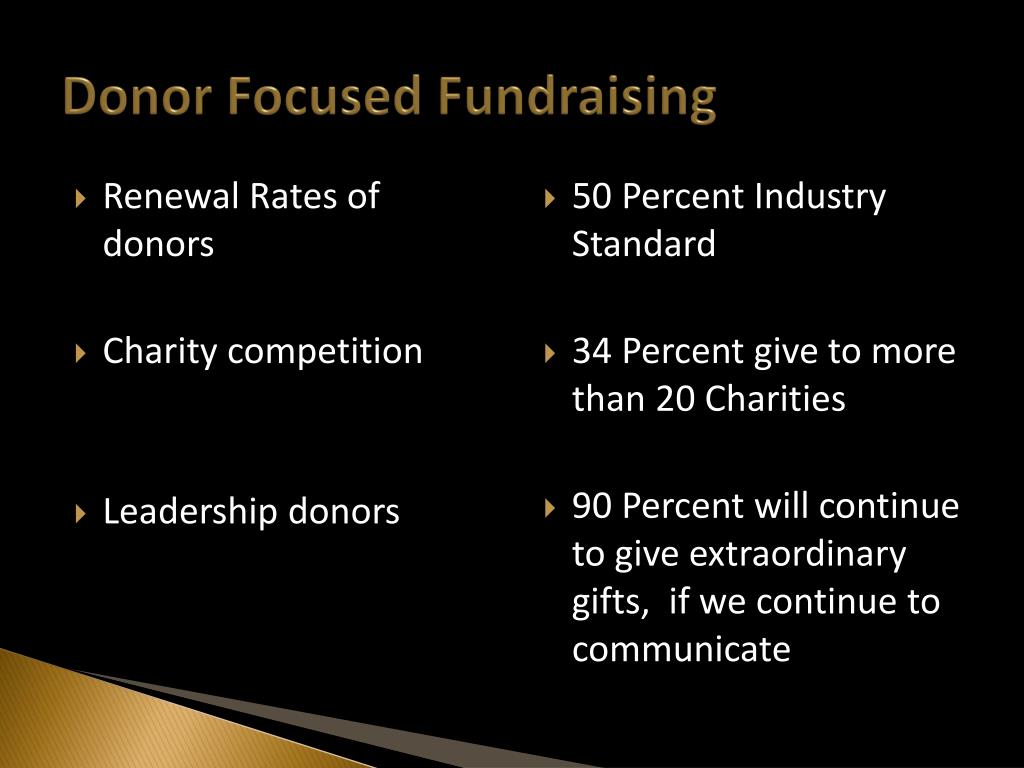 Donor Focused Fundraising

Renewal Rates of donors

Charity competition

Leadership donors

50 Percent Industry Standard

34 Percent give to more than 20 Charities

90 Percent will continue to give extraordinary gifts,  if we continue to communicate